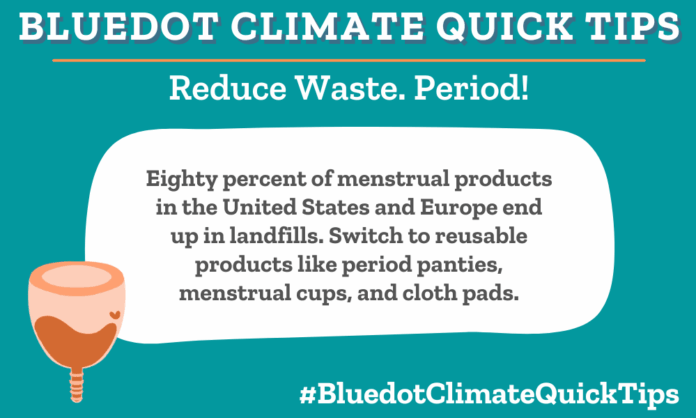 BLUEDOT CLIMATE QUICK TIPS

Reduce Waste. Period!

Eighty percent of menstrual products in the United States and Europe end up in landfills. Switch to reusable products like period panties, menstrual cups, and cloth pads.

#BluedotClimateQuickTips